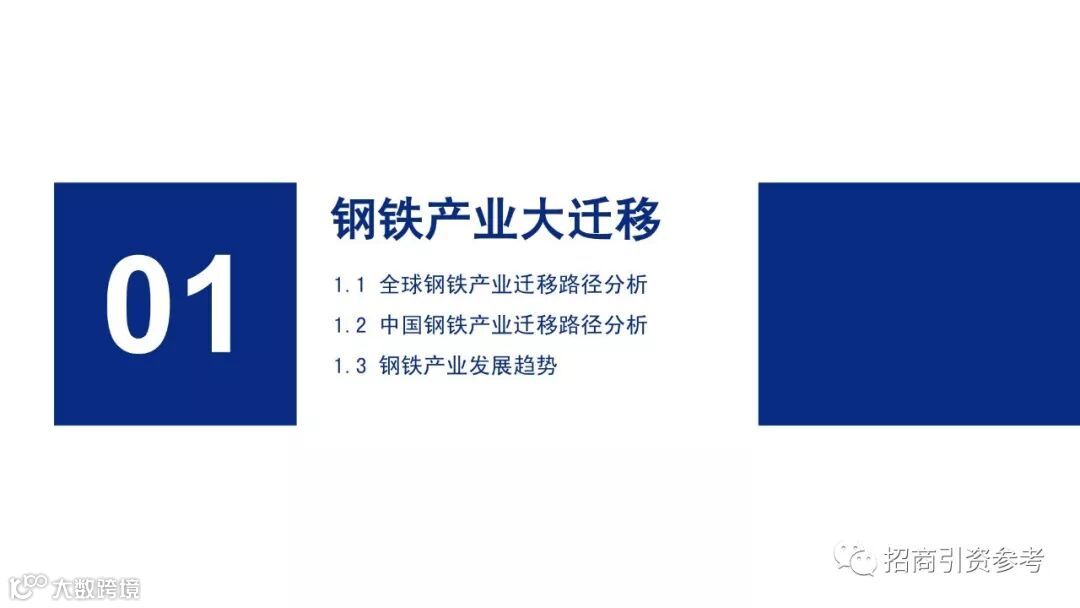 01

钢铁产业大迁移

1.1 全球钢铁产业迁移路径分析

1.2 中国钢铁产业迁移路径分析

1.3 钢铁产业发展趋势

招商引资参考

大数跨境